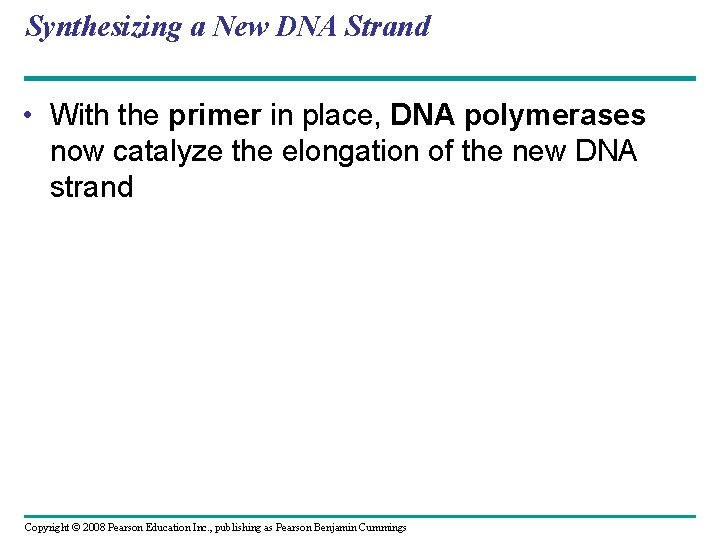 Synthesizing a New DNA Strand

• With the primer in place, DNA polymerases now catalyze the elongation of the new DNA strand

Copyright © 2008 Pearson Education Inc., publishing as Pearson Benjamin Cummings